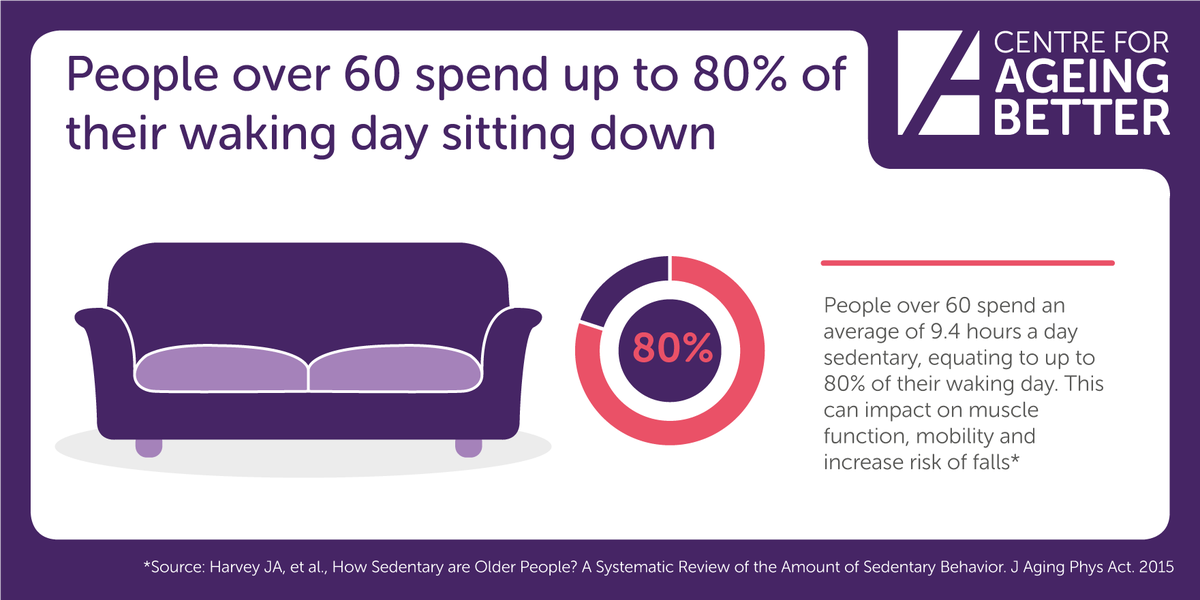 People over 60 spend up to 80% of their waking day sitting down

CENTRE FOR AGEING BETTER

80%

People over 60 spend an average of 9.4 hours a day sedentary, equating to up to 80% of their waking day. This can impact on muscle function, mobility and increase risk of falls*

*Source: Harvey JA, et al., How Sedentary are Older People? A Systematic Review of the Amount of Sedentary Behavior. J Aging Phys Act. 2015